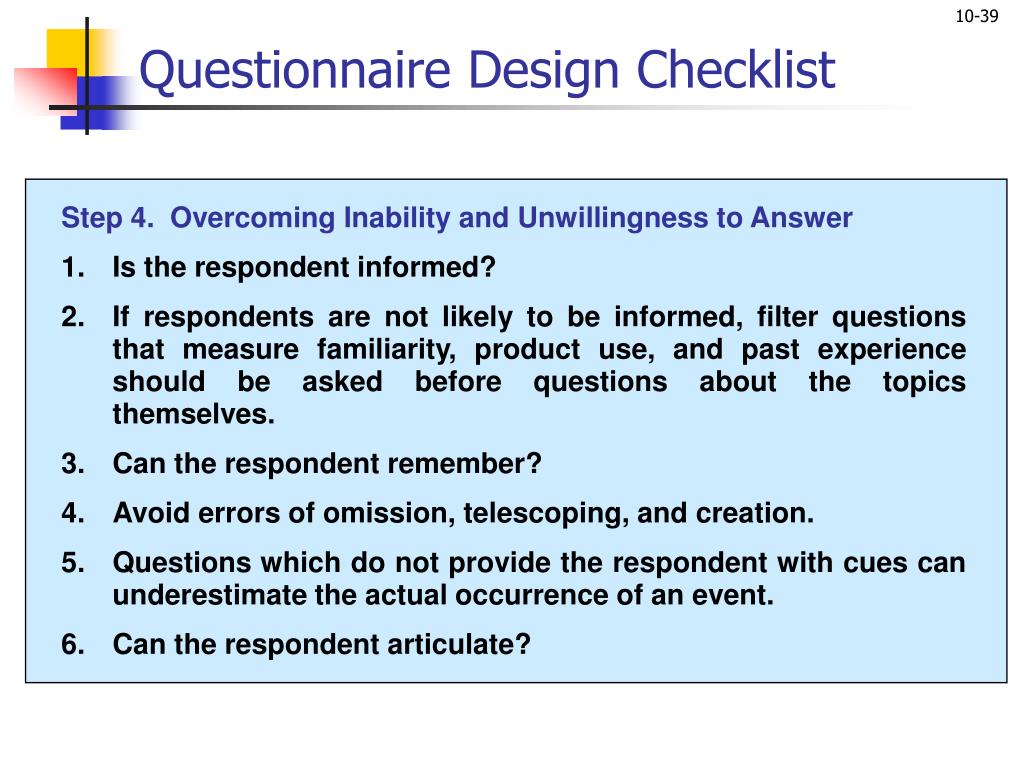 10-39

Questionnaire Design Checklist

Step 4. Overcoming Inability and Unwillingness to Answer

1. Is the respondent informed?

2. If respondents are not likely to be informed, filter questions that measure familiarity, product use, and past experience should be asked before questions about the topics themselves.

3. Can the respondent remember?

4. Avoid errors of omission, telescoping, and creation.

5. Questions which do not provide the respondent with cues can underestimate the actual occurrence of an event.

6. Can the respondent articulate?